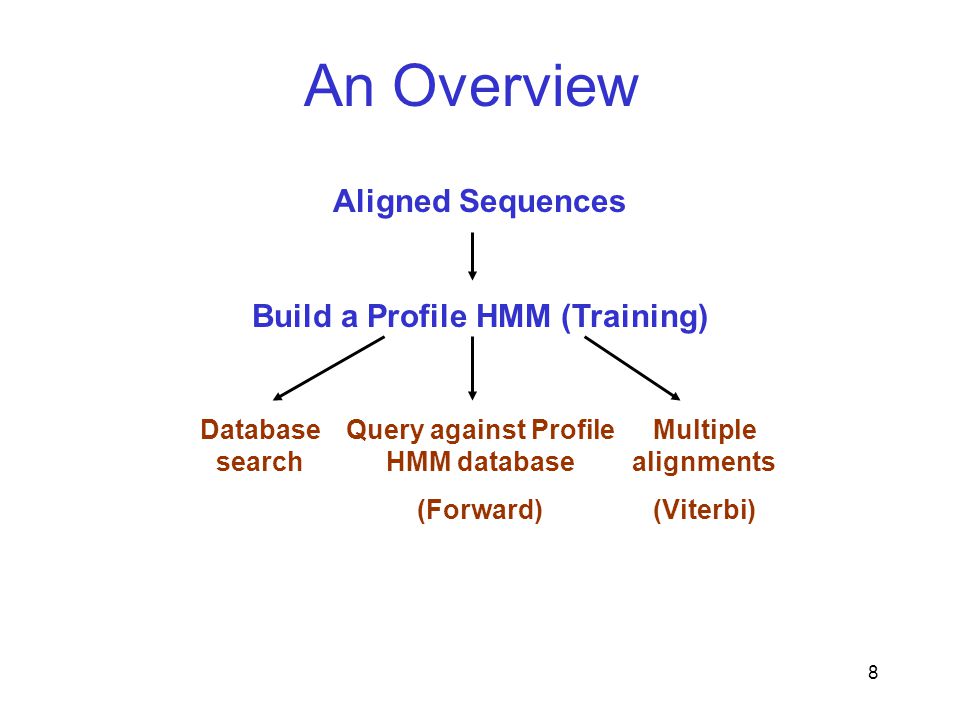 An Overview

Aligned Sequences

Build a Profile HMM (Training)

Database search

Query against Profile HMM database

(Forward)

Multiple alignments

(Viterbi)

8